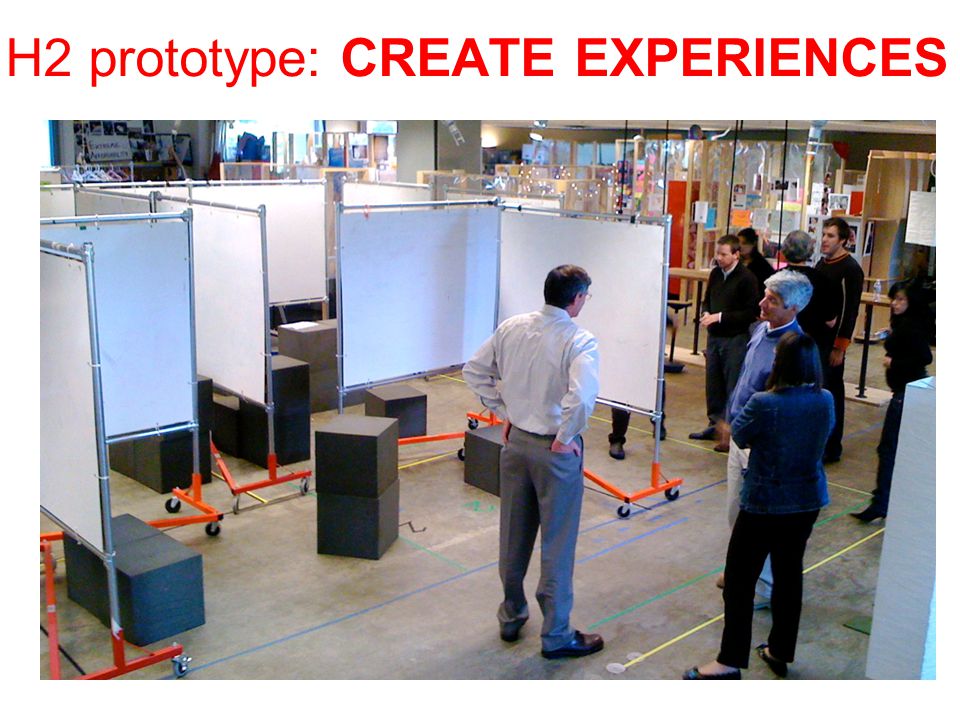 H2 prototype: CREATE EXPERIENCES